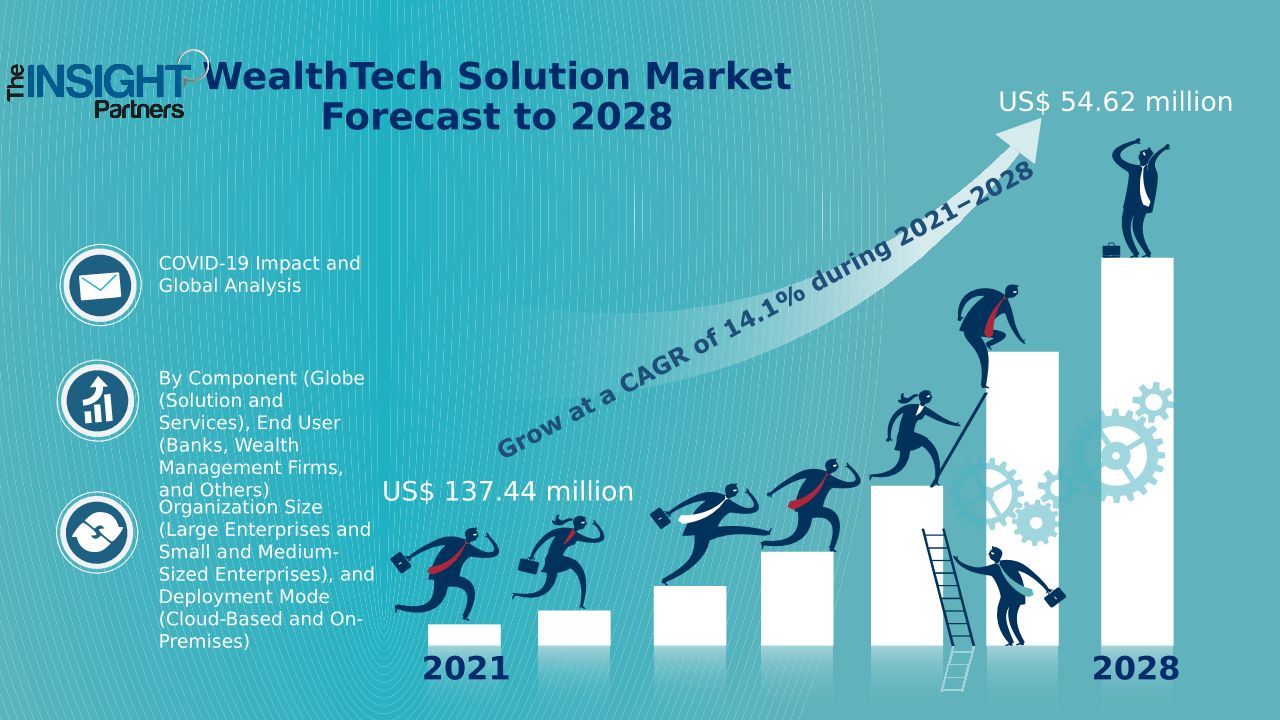 The INSIGHT Partners

WealthTech Solution Market Forecast to 2028

US$ 54.62 million

Grow at a CAGR of 14.1% during 2021–2028

COVID-19 Impact and Global Analysis

By Component (Globe (Solution and Services), End User (Banks, Wealth Management Firms, and Others)

Organization Size (Large Enterprises and Small and Medium-Sized Enterprises), and Deployment Mode (Cloud-Based and On-Premises)

US$ 137.44 million

2021

2028